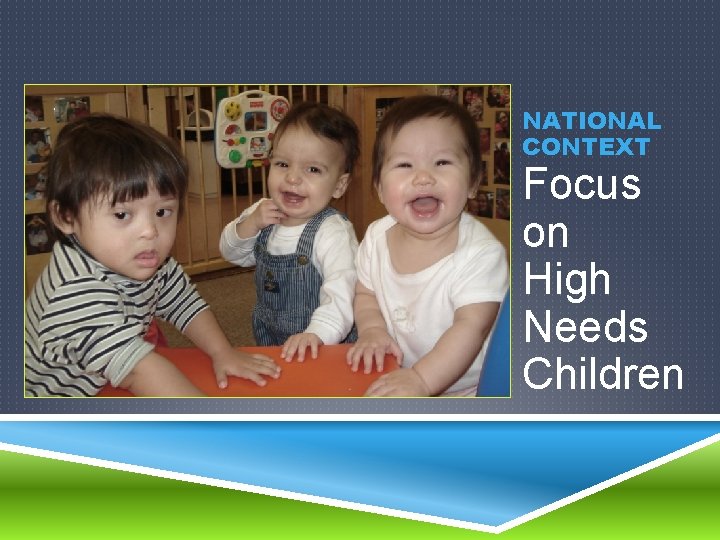 NATIONAL CONTEXT

Focus on High Needs Children